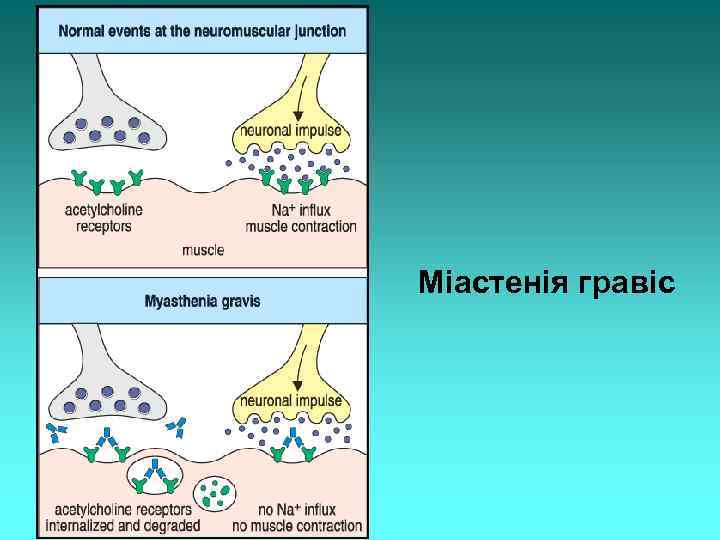 Normal events at the neuromuscular junction

neuronal impulse

acetylcholine receptors

$Na^+$ influx
muscle contraction

muscle

Myasthenia gravis

neuronal impulse

acetylcholine receptors internalized and degraded

no $Na^+$ influx
no muscle contraction

Міастенія гравіс